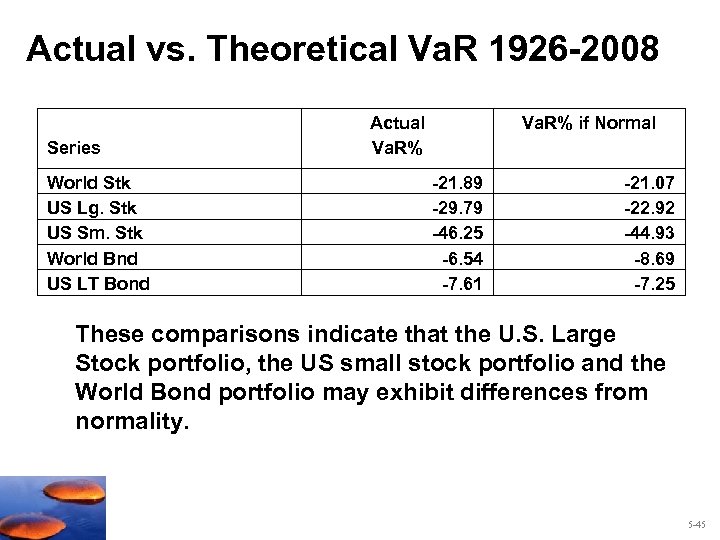 Actual vs. Theoretical VaR 1926-2008

| Series | Actual VaR% | VaR% if Normal |
|---|---|---|
| World Stk | -21.89 | -21.07 |
| US Lg. Stk | -29.79 | -22.92 |
| US Sm. Stk | -46.25 | -44.93 |
| World Bnd | -6.54 | -8.69 |
| US LT Bond | -7.61 | -7.25 |

These comparisons indicate that the U.S. Large Stock portfolio, the US small stock portfolio and the World Bond portfolio may exhibit differences from normality.

5-45